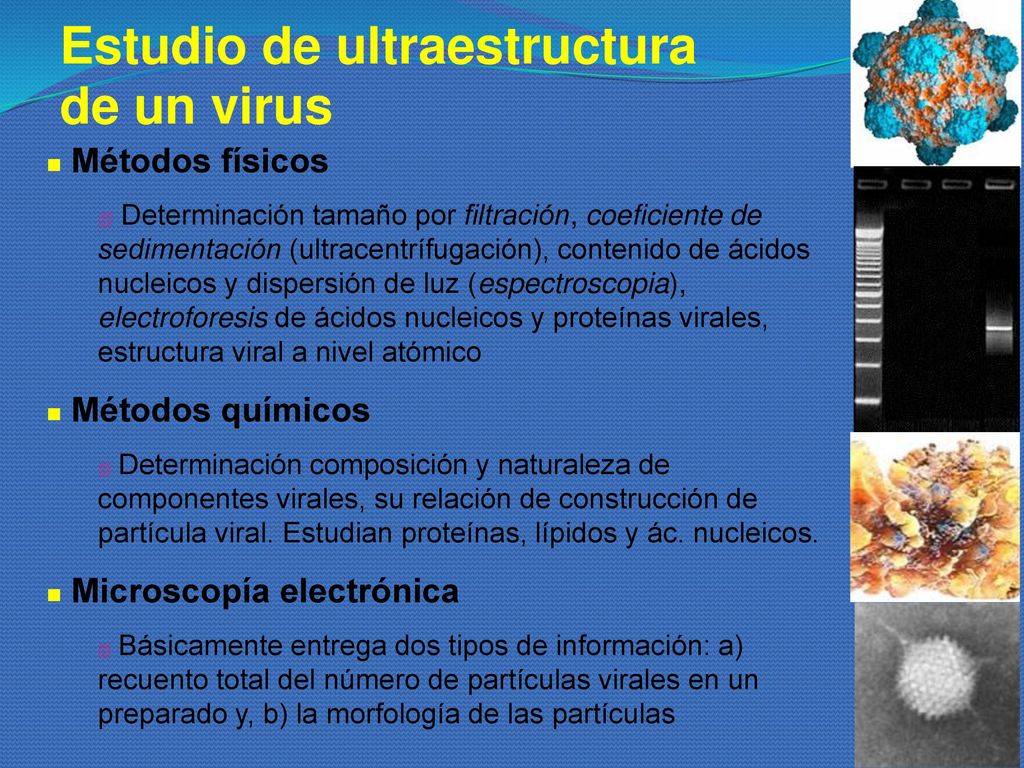 Estudio de ultraestructura de un virus

Métodos físicos

Determinación tamaño por filtración, coeficiente de sedimentación (ultracentrífugación), contenido de ácidos nucleicos y dispersión de luz (espectroscopia), electroforesis de ácidos nucleicos y proteínas virales, estructura viral a nivel atómico

Métodos químicos

Determinación composición y naturaleza de componentes virales, su relación de construcción de partícula viral. Estudian proteínas, lípidos y ác. nucleicos.

Microscopía electrónica

Básicamente entrega dos tipos de información: a) recuento total del número de partículas virales en un preparado y, b) la morfología de las partículas